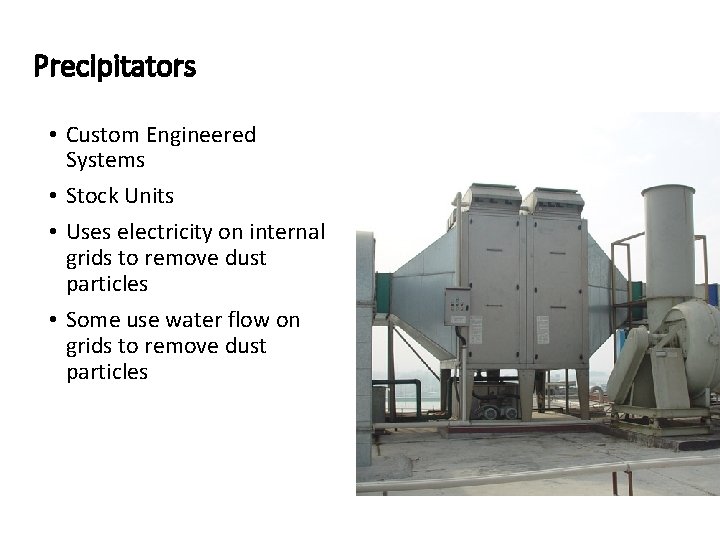 Precipitators

• Custom Engineered Systems
• Stock Units
• Uses electricity on internal grids to remove dust particles
• Some use water flow on grids to remove dust particles